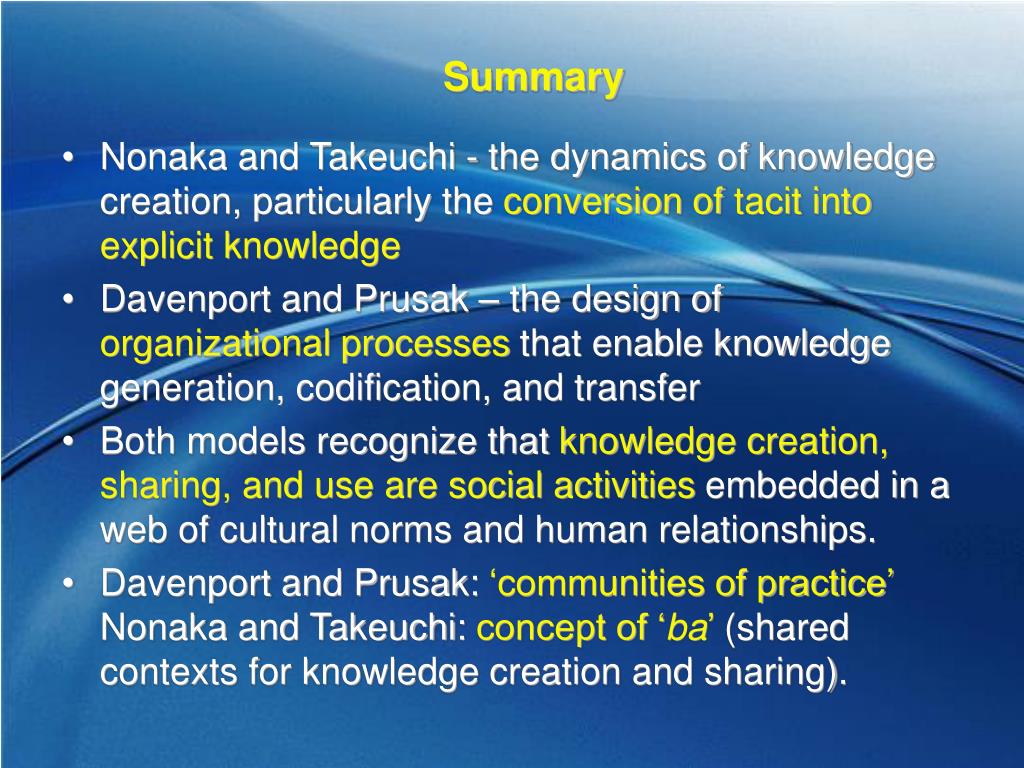 Summary

• Nonaka and Takeuchi - the dynamics of knowledge creation, particularly the conversion of tacit into explicit knowledge
• Davenport and Prusak – the design of organizational processes that enable knowledge generation, codification, and transfer
• Both models recognize that knowledge creation, sharing, and use are social activities embedded in a web of cultural norms and human relationships.
• Davenport and Prusak: ‘communities of practice’ Nonaka and Takeuchi: concept of ‘ba’ (shared contexts for knowledge creation and sharing).